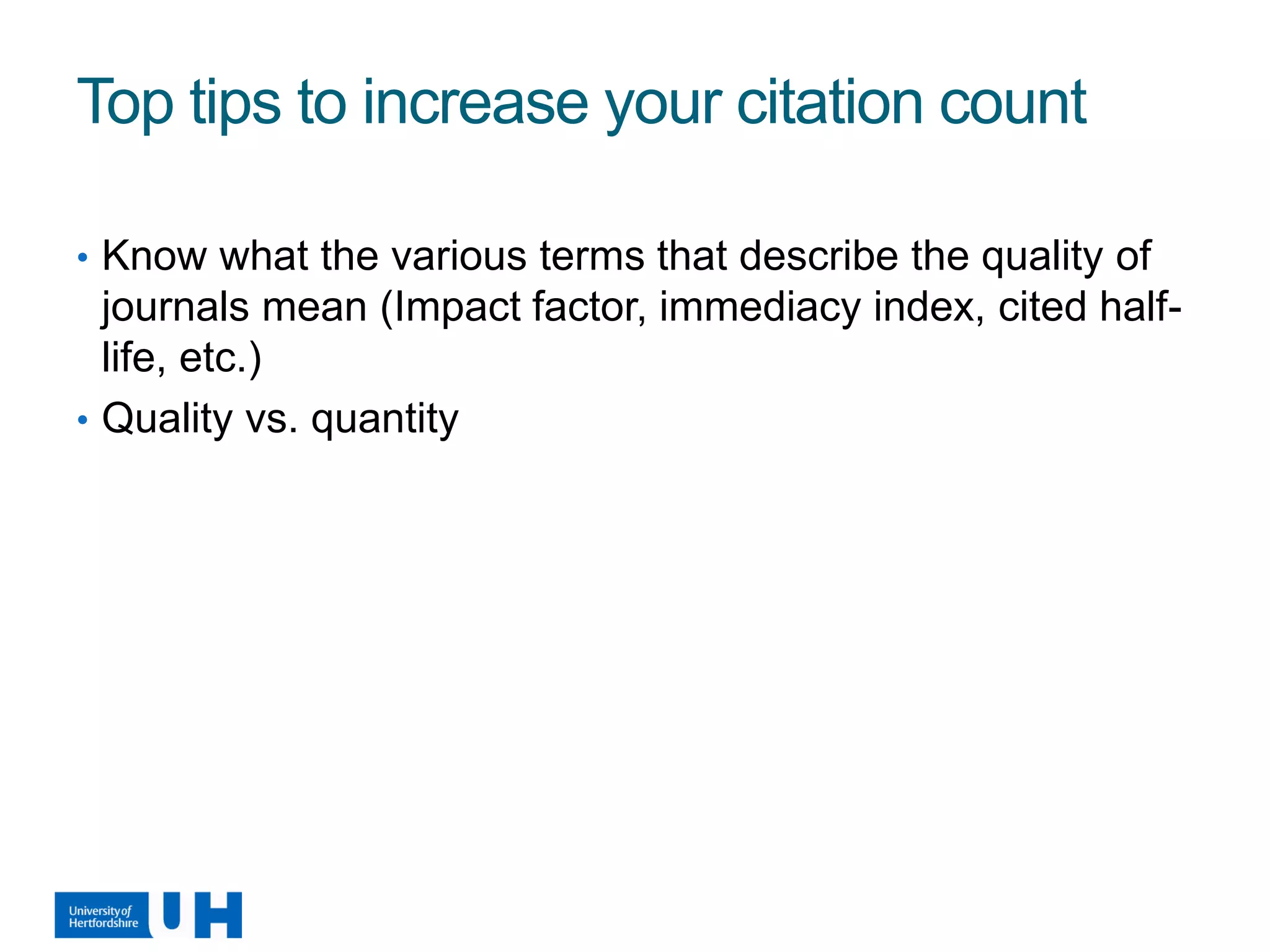 Top tips to increase your citation count

• Know what the various terms that describe the quality of journals mean (Impact factor, immediacy index, cited half-life, etc.)
• Quality vs. quantity

University of Hertfordshire UH